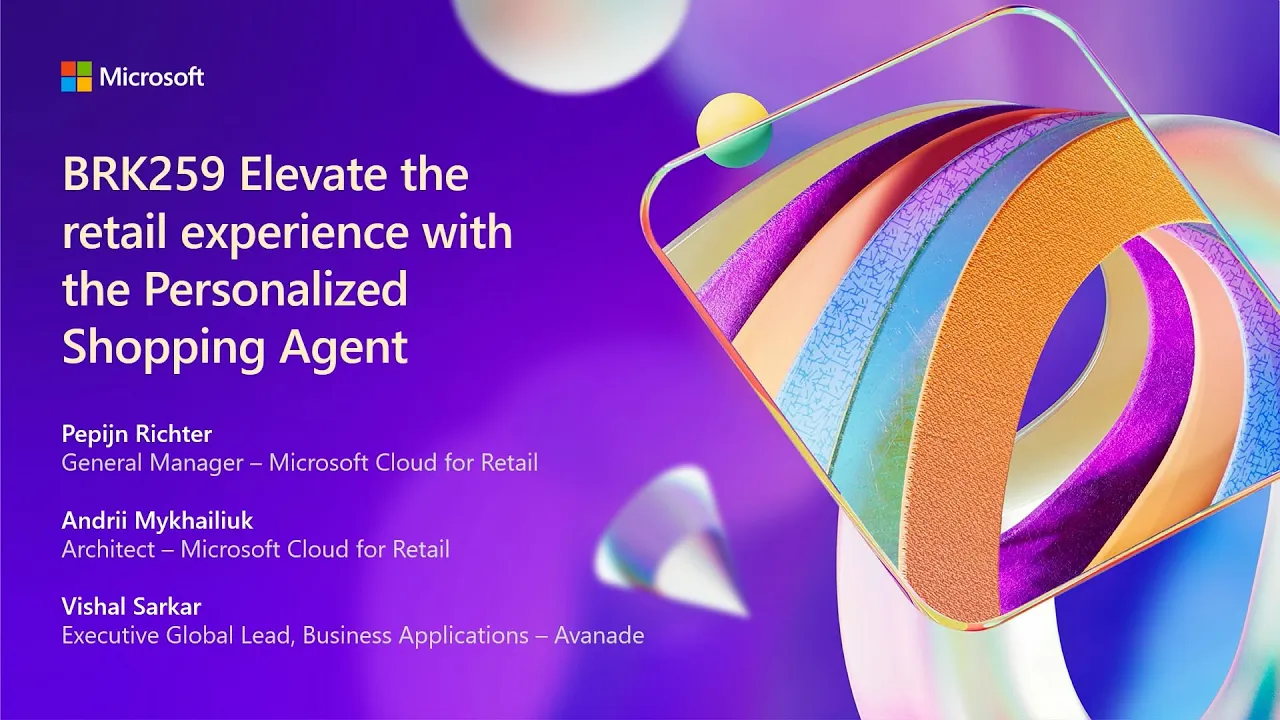 Microsoft

BRK259 Elevate the retail experience with the Personalized Shopping Agent

Pepijn Richter
General Manager – Microsoft Cloud for Retail

Andrii Mykhailiuk
Architect – Microsoft Cloud for Retail

Vishal Sarkar
Executive Global Lead, Business Applications – Avanade